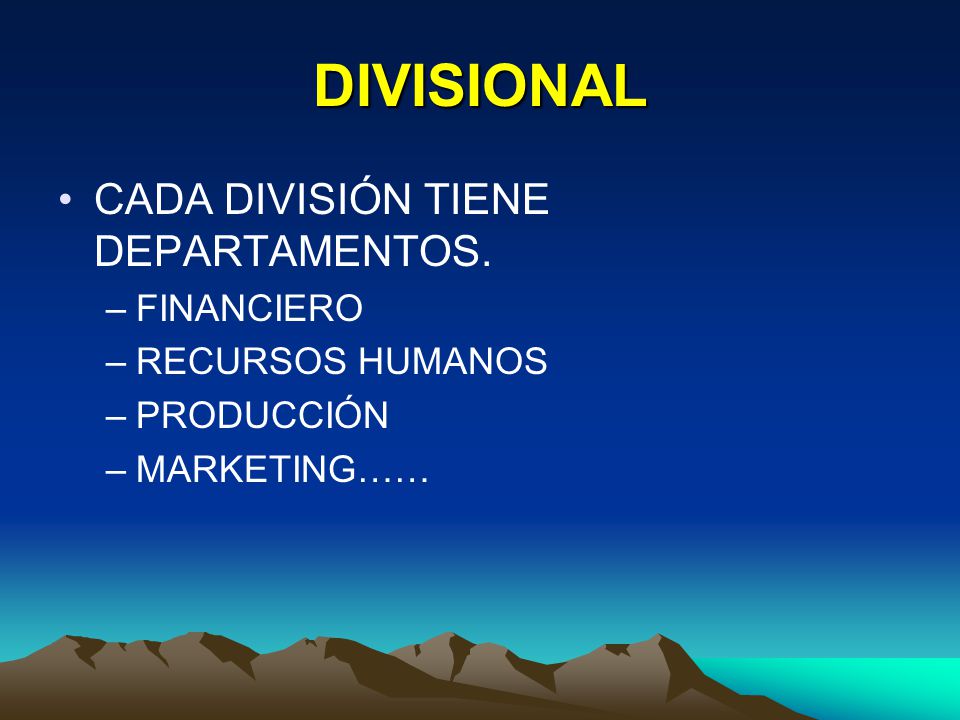 DIVISIONAL

• CADA DIVISIÓN TIENE DEPARTAMENTOS.
– FINANCIERO
– RECURSOS HUMANOS
– PRODUCCIÓN
– MARKETING……